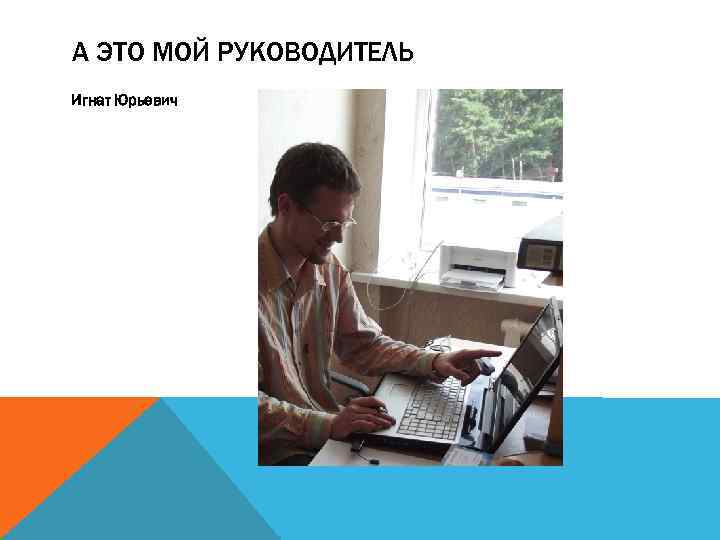 А ЭТО МОЙ РУКОВОДИТЕЛЬ

Игнат Юрьевич